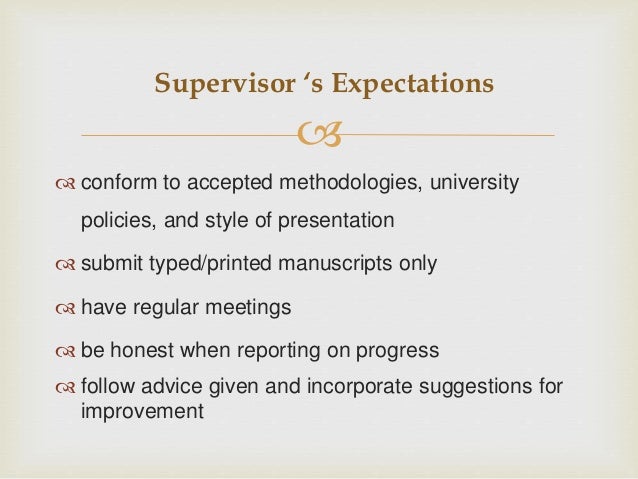 Supervisor ‘s Expectations

conform to accepted methodologies, university policies, and style of presentation

submit typed/printed manuscripts only

have regular meetings

be honest when reporting on progress

follow advice given and incorporate suggestions for improvement